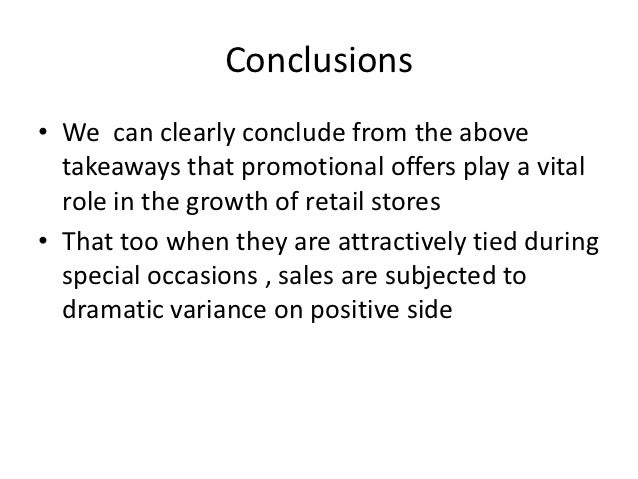 Conclusions

• We can clearly conclude from the above takeaways that promotional offers play a vital role in the growth of retail stores
• That too when they are attractively tied during special occasions , sales are subjected to dramatic variance on positive side